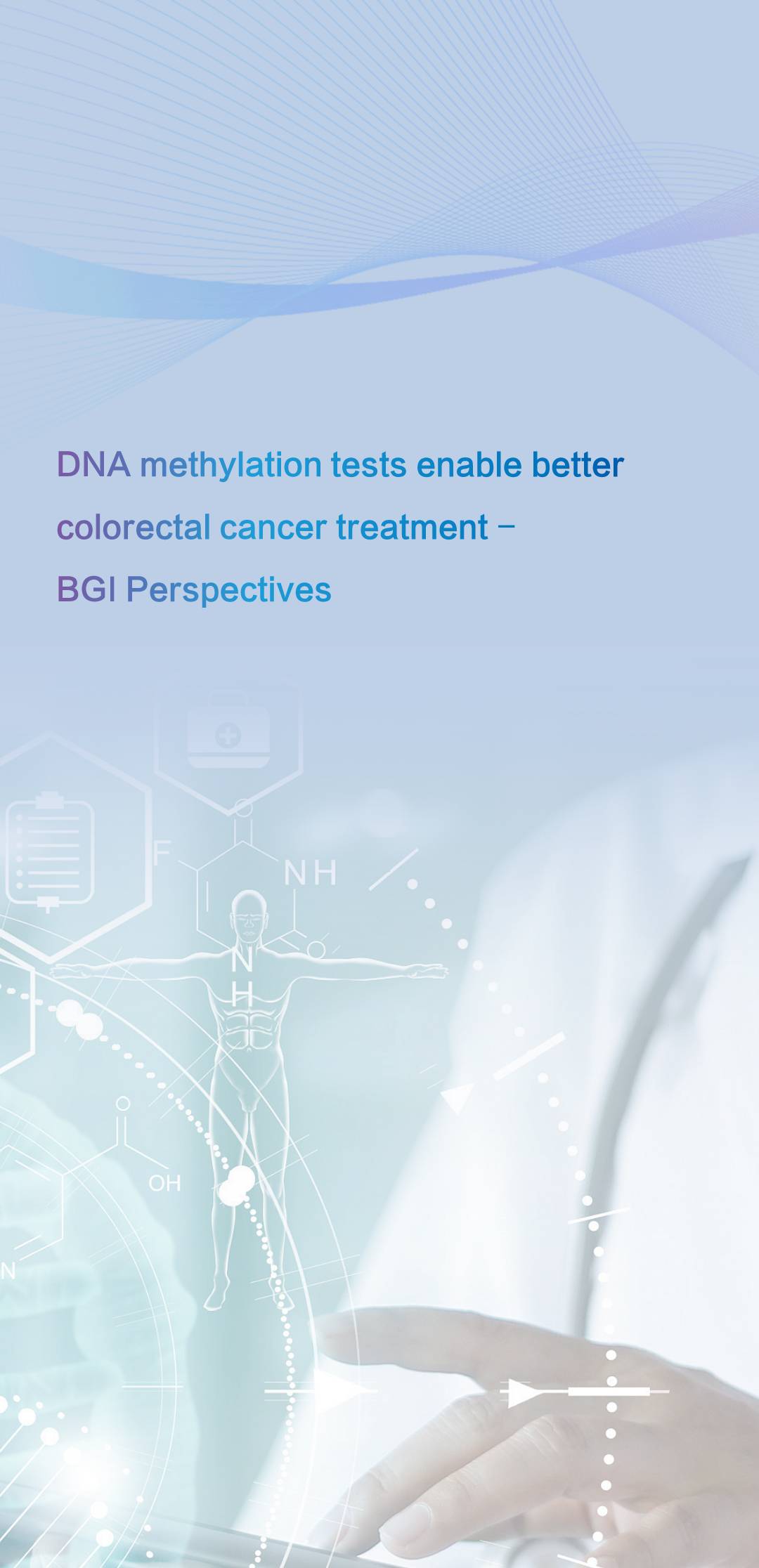 DNA methylation tests enable better colorectal cancer treatment – BGI Perspectives

F

NH

N
H

OH

N